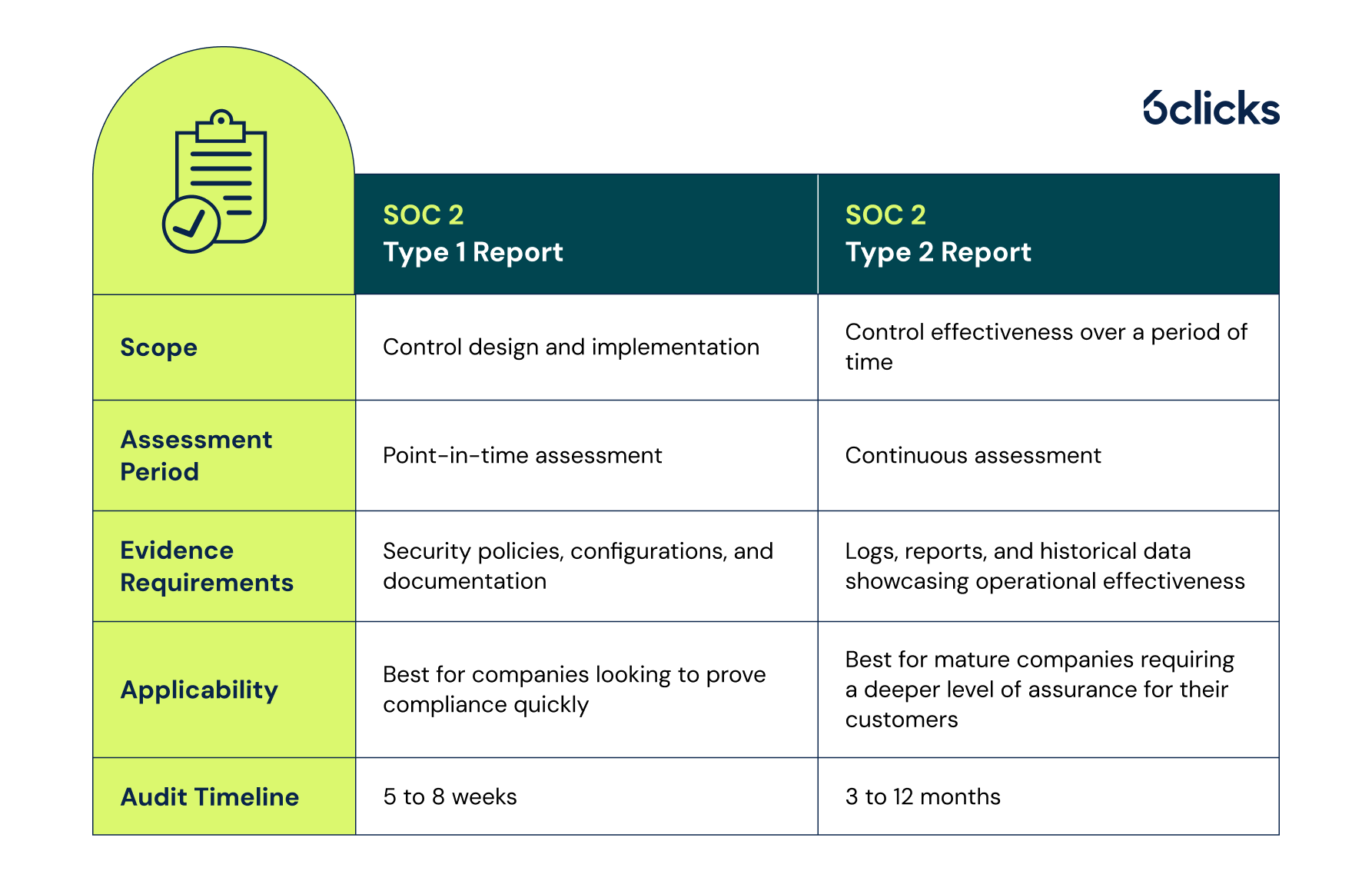 6clicks

| | SOC 2 Type 1 Report | SOC 2 Type 2 Report |
|---|---|---|
| Scope | Control design and implementation | Control effectiveness over a period of time |
| Assessment Period | Point-in-time assessment | Continuous assessment |
| Evidence Requirements | Security policies, configurations, and documentation | Logs, reports, and historical data showcasing operational effectiveness |
| Applicability | Best for companies looking to prove compliance quickly | Best for mature companies requiring a deeper level of assurance for their customers |
| Audit Timeline | 5 to 8 weeks | 3 to 12 months |